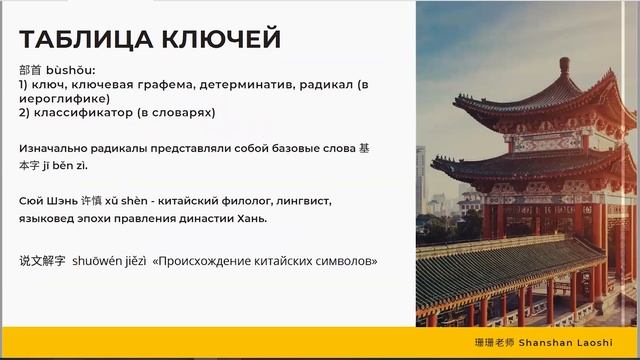 ТАБЛИЦА КЛЮЧЕЙ

部首 bùshǒu:
1) ключ, ключевая графема, детерминатив, радикал (в иероглифике)
2) классификатор (в словарях)

Изначально радикалы представляли собой базовые слова 基本字 jī běn zì.

Сюй Шэнь 许慎 xǔ shèn - китайский филолог, лингвист, языковед эпохи правления династии Хань.

说文解字 shuōwén jiězì «Происхождение китайских символов»

珊珊老师 Shanshan Laoshi